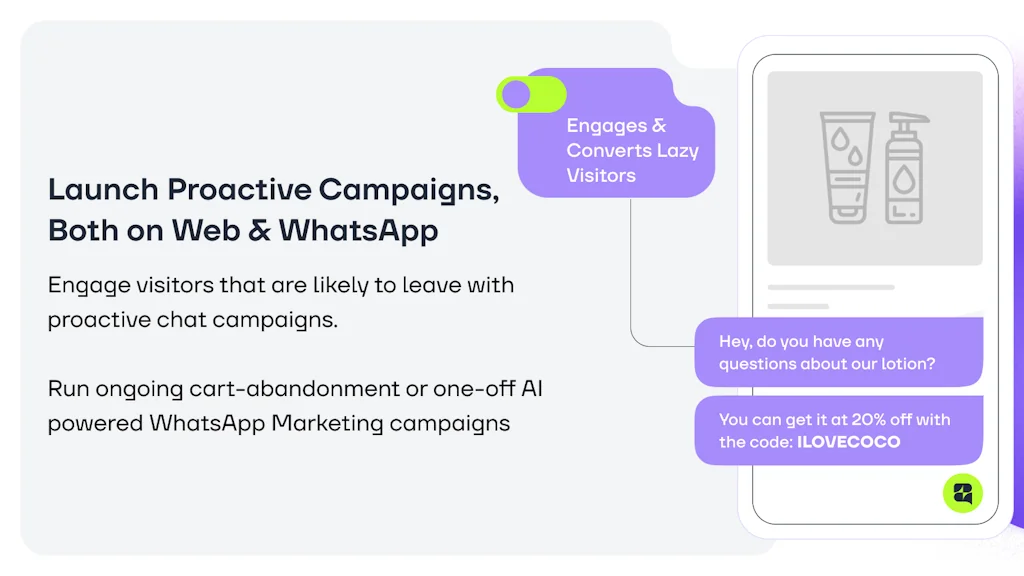 Launch Proactive Campaigns, Both on Web & WhatsApp

Engage visitors that are likely to leave with proactive chat campaigns.

Run ongoing cart-abandonment or one-off AI powered WhatsApp Marketing campaigns

Engages & Converts Lazy Visitors

Hey, do you have any questions about our lotion?

You can get it at 20% off with the code: ILOVECOCO